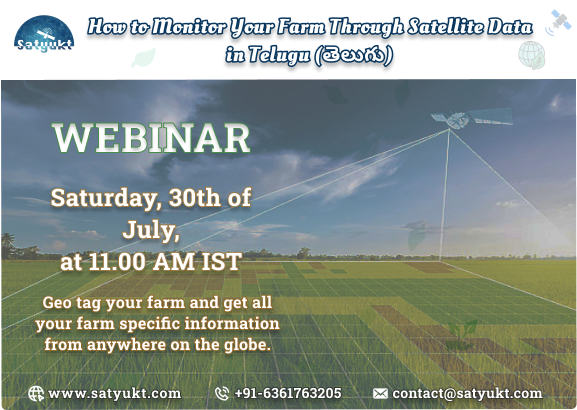 Satyukt

How to Monitor Your Farm Through Satellite Data in Telugu (తెలుగు)

WEBINAR

Saturday, 30th of July, at 11.00 AM IST

Geo tag your farm and get all your farm specific information from anywhere on the globe.

www.satyukt.com

+91-6361763205

contact@satyukt.com